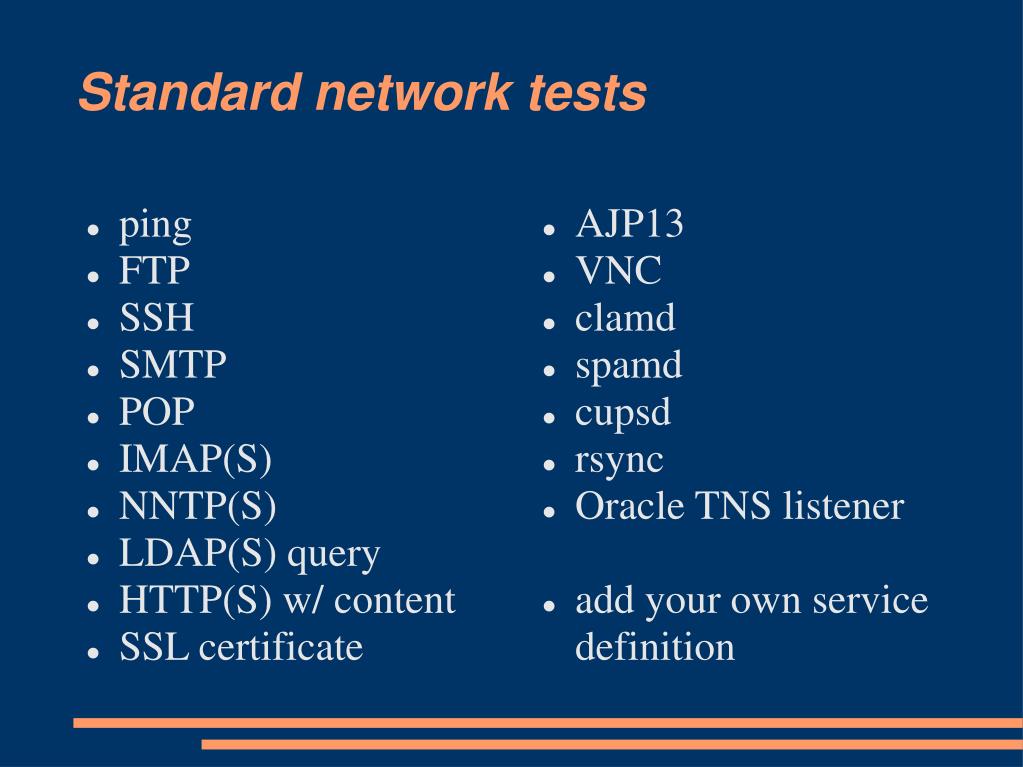 Standard network tests

- ping
- FTP
- SSH
- SMTP
- POP
- IMAP(S)
- NNTP(S)
- LDAP(S) query
- HTTP(S) w/ content
- SSL certificate

- AJP13
- VNC
- clamd
- spamd
- cupsd
- rsync
- Oracle TNS listener

- add your own service definition